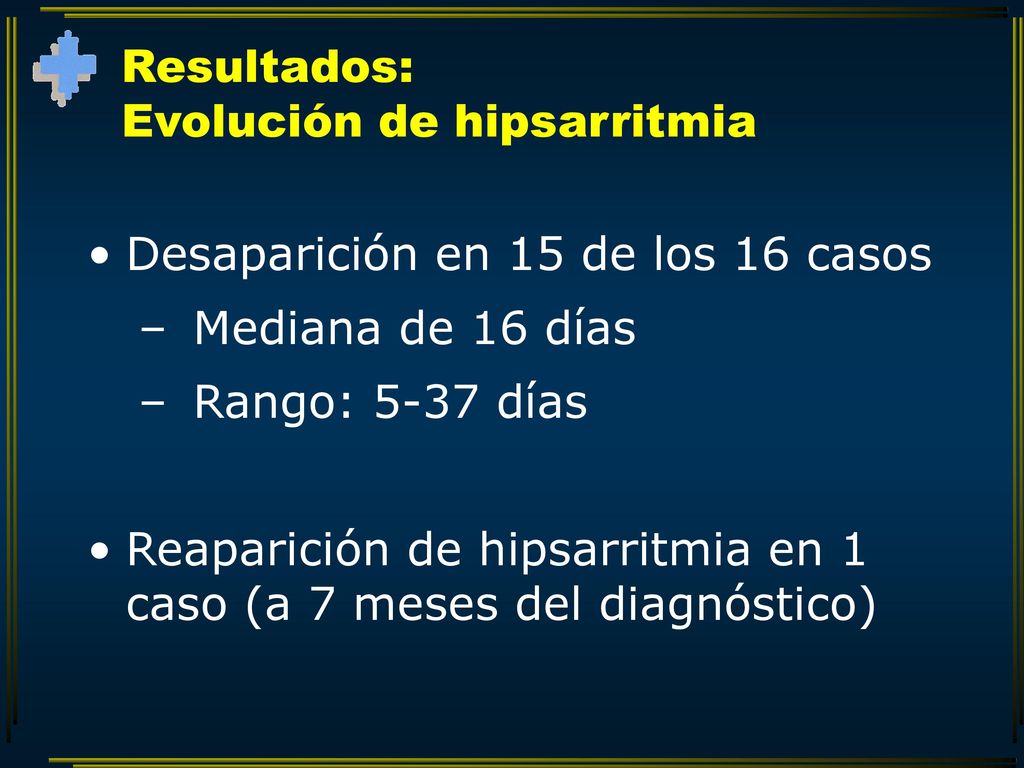 Resultados:
Evolución de hipsarritmia

• Desaparición en 15 de los 16 casos
– Mediana de 16 días
– Rango: 5-37 días

• Reaparición de hipsarritmia en 1 caso (a 7 meses del diagnóstico)